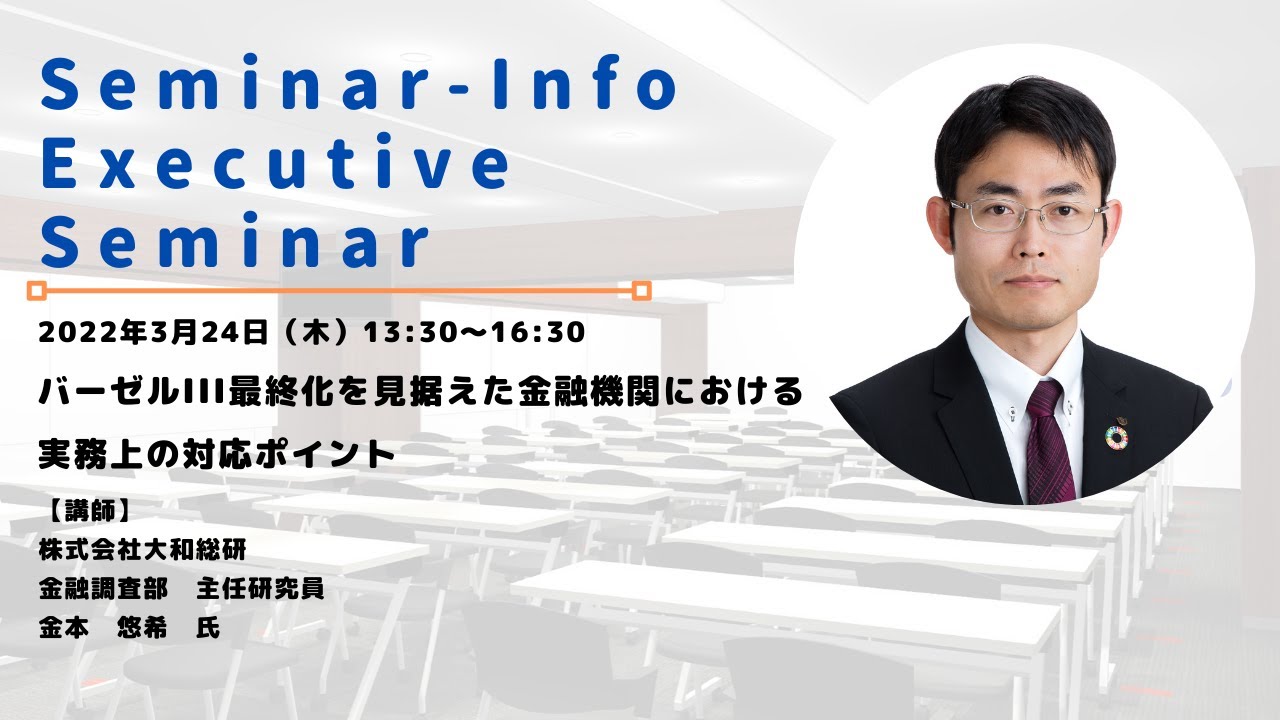 Seminar-Info
Executive
Seminar

2022年3月24日（木）13:30〜16:30

バーゼルIII最終化を見据えた金融機関における実務上の対応ポイント

【講師】
株式会社大和総研
金融調査部　主任研究員
金本　悠希　氏